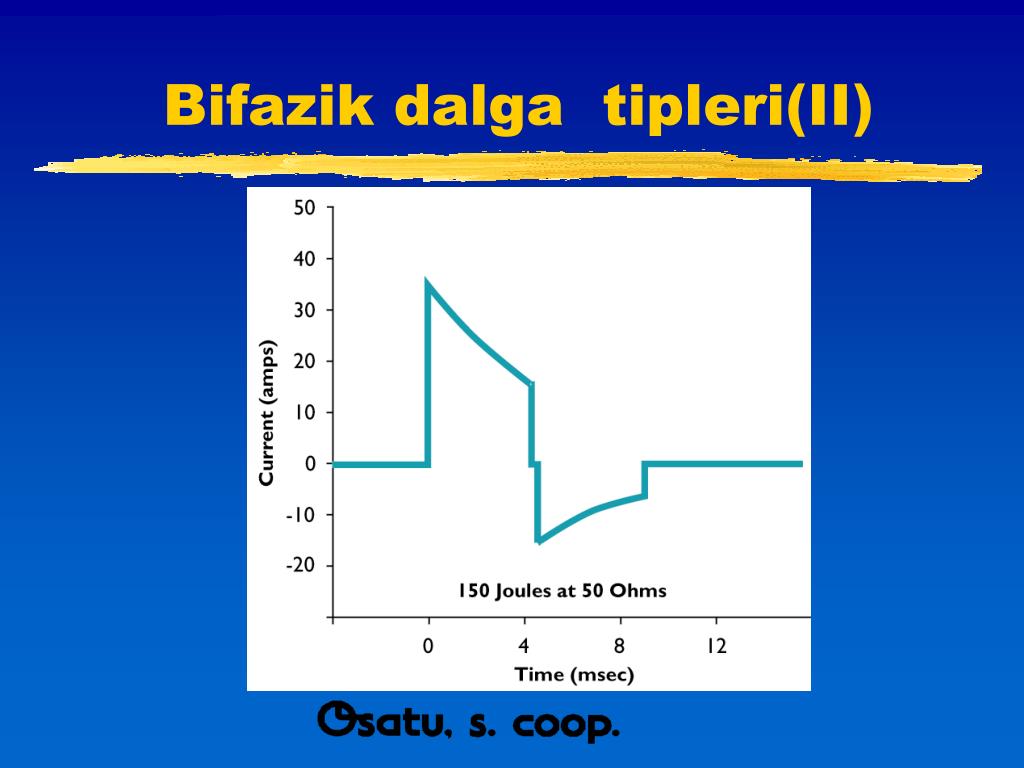 Bifazik dalga tipleri(II)

50
40
30
20
10
0
-10
-20
Current (amps)
150 Joules at 50 Ohms
0
4
8
12
Time (msec)

Osatu, s. coop.